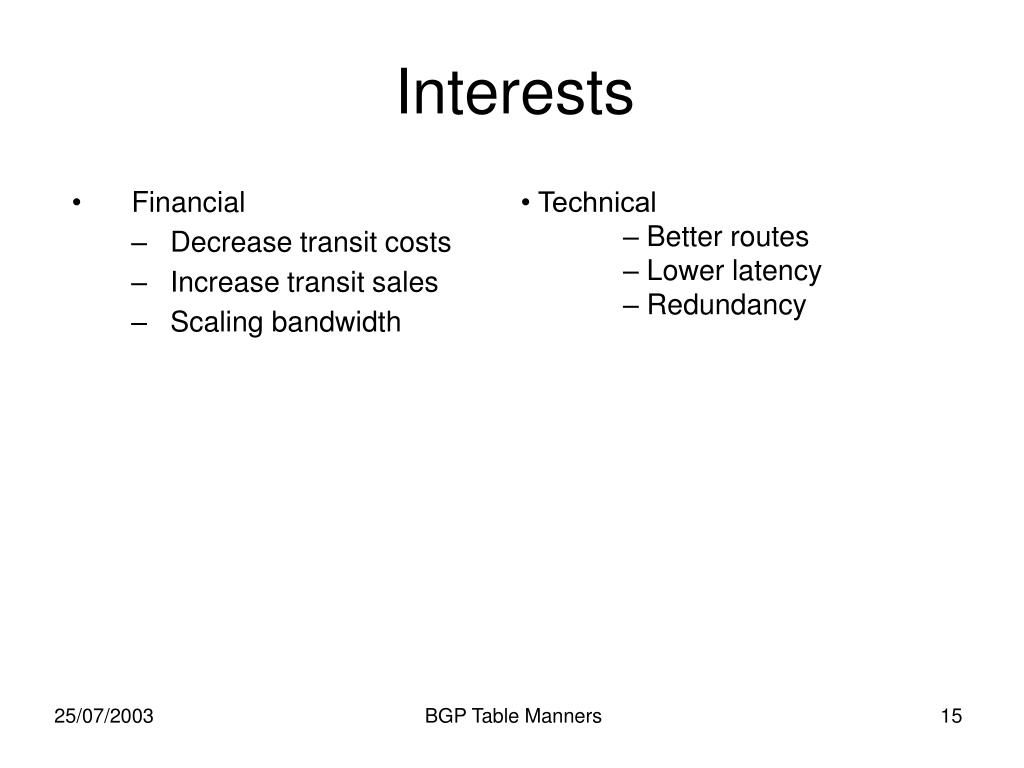 Interests

• Financial
– Decrease transit costs
– Increase transit sales
– Scaling bandwidth

• Technical
– Better routes
– Lower latency
– Redundancy

25/07/2003

BGP Table Manners

15